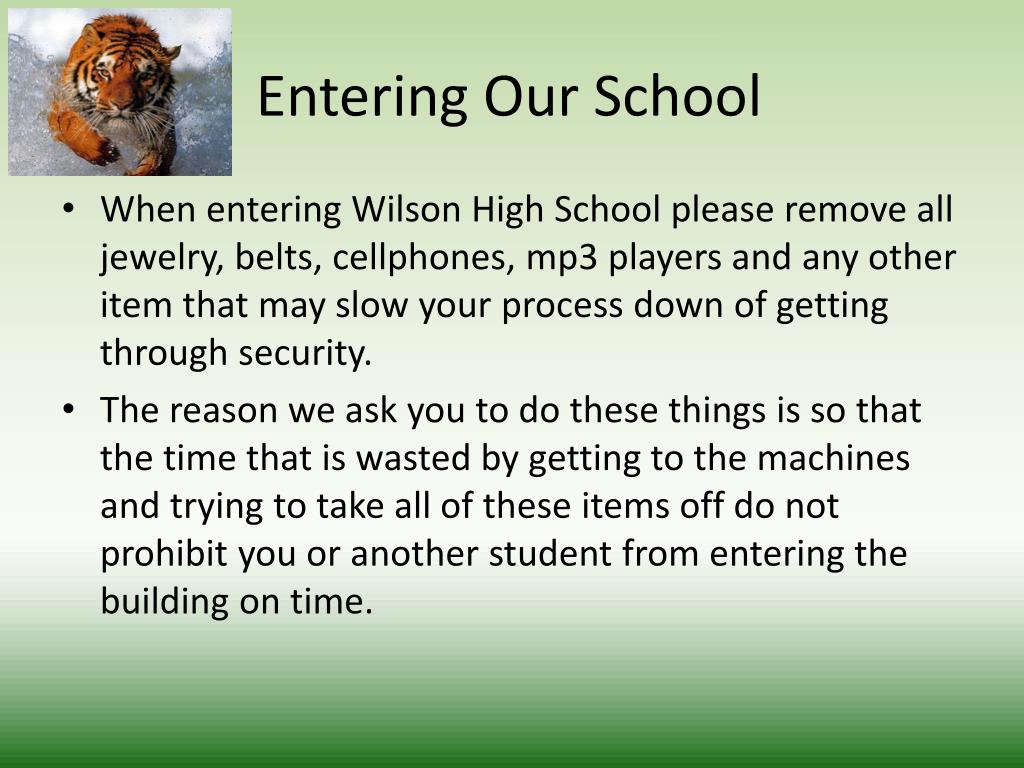 Entering Our School

• When entering Wilson High School please remove all jewelry, belts, cellphones, mp3 players and any other item that may slow your process down of getting through security.

• The reason we ask you to do these things is so that the time that is wasted by getting to the machines and trying to take all of these items off do not prohibit you or another student from entering the building on time.